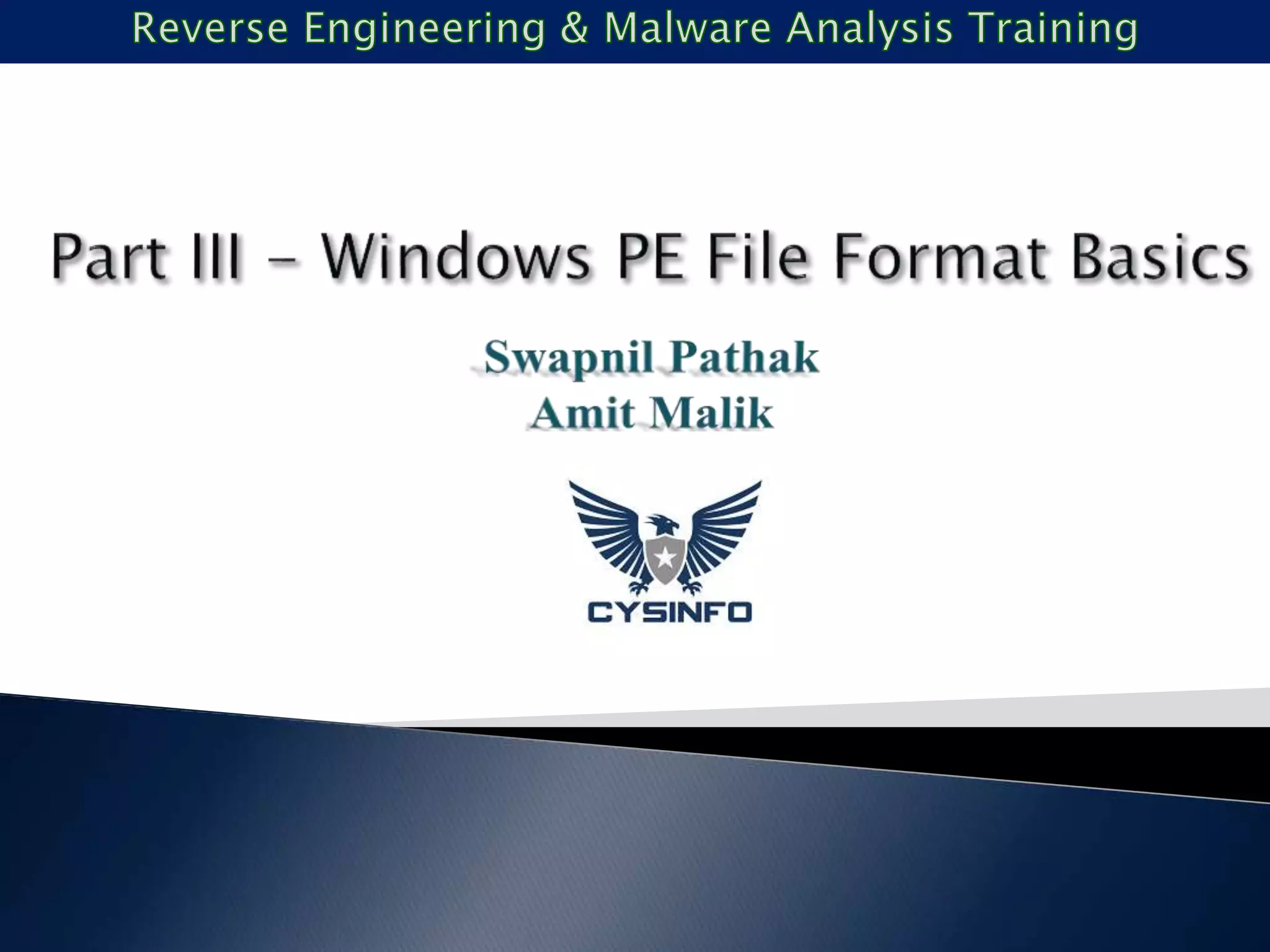 Reverse Engineering & Malware Analysis Training

Part III – Windows PE File Format Basics

Swapnil Pathak
Amit Malik

CYSINFO